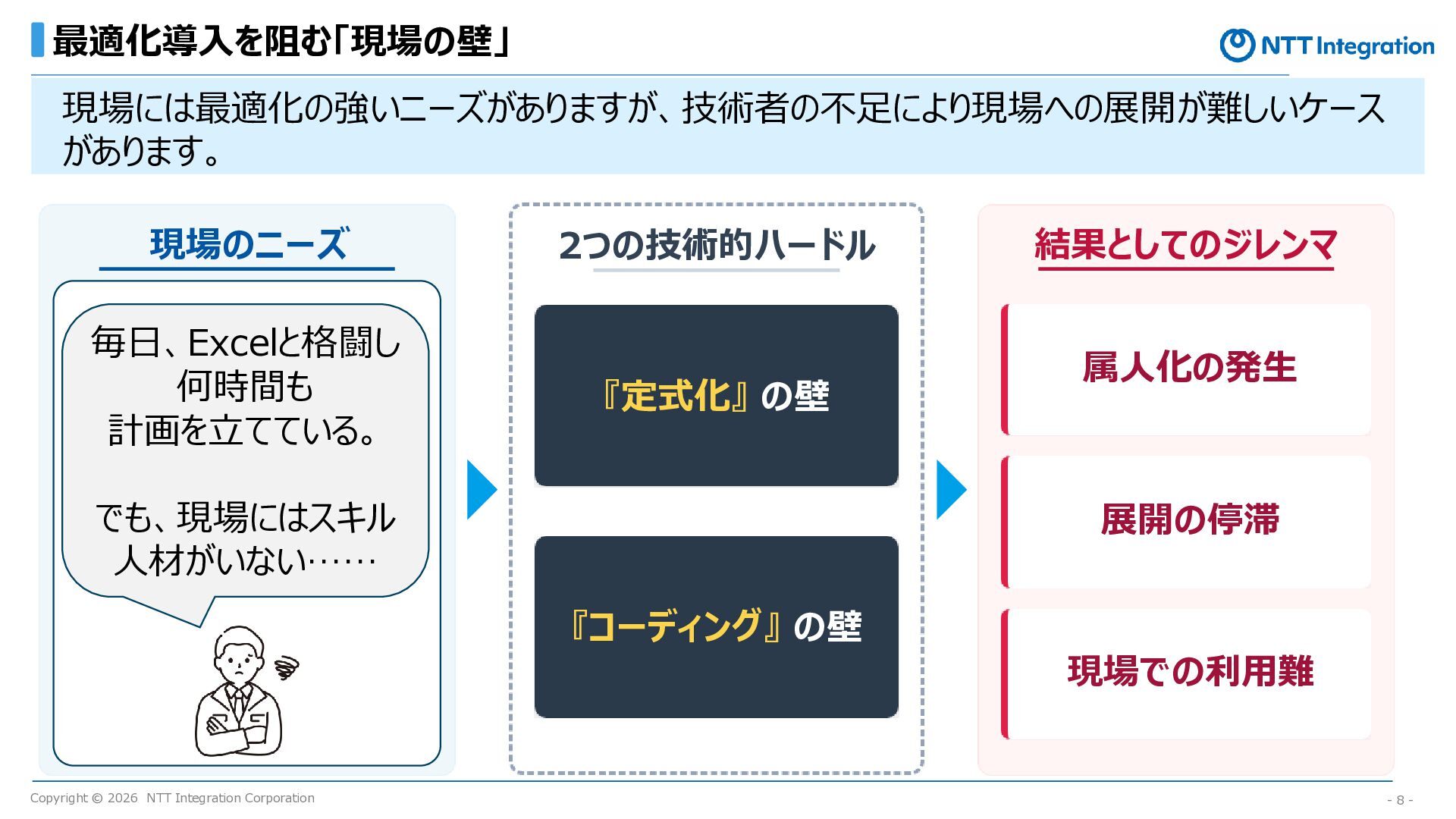 最適化導入を阻む「現場の壁」

NTT Integration

現場には最適化の強いニーズがありますが、技術者の不足により現場への展開が難しいケースがあります。

現場のニーズ

毎日、Excelと格闘し
何時間も
計画を立てている。

でも、現場にはスキル
人材がいない……

2つの技術的ハードル

『定式化』の壁

『コーディング』の壁

結果としてのジレンマ

属人化の発生

展開の停滞

現場での利用難

Copyright © 2026 NTT Integration Corporation

- 8 -